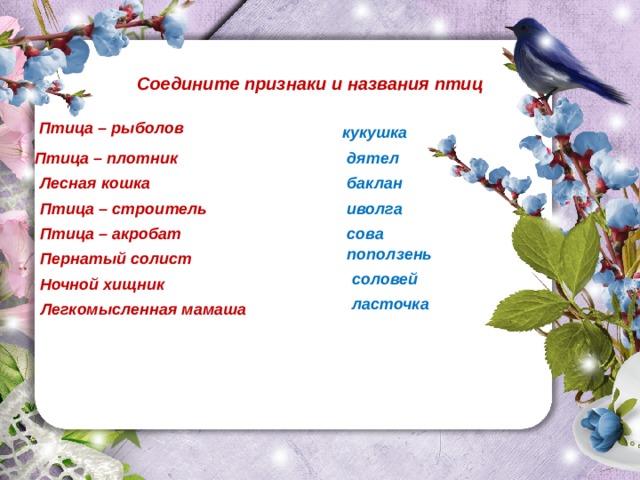 Соедините признаки и названия птиц

Птица – рыболов
Птица – плотник
Лесная кошка
Птица – строитель
Птица – акробат
Пернатый солист
Ночной хищник
Легкомысленная мамаша

кукушка
дятел
баклан
иволга
сова
поползень
соловей
ласточка